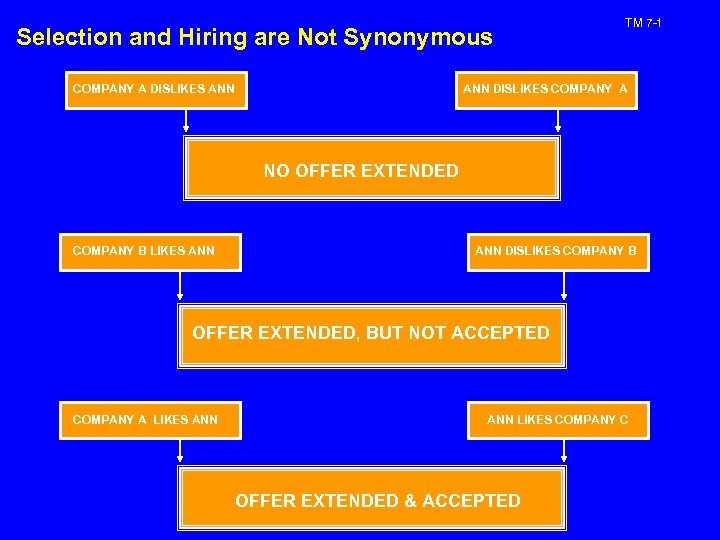 TM 7-1

Selection and Hiring are Not Synonymous

COMPANY A DISLIKES ANN

ANN DISLIKES COMPANY A

NO OFFER EXTENDED

COMPANY B LIKES ANN

ANN DISLIKES COMPANY B

OFFER EXTENDED, BUT NOT ACCEPTED

COMPANY A LIKES ANN

ANN LIKES COMPANY C

OFFER EXTENDED & ACCEPTED